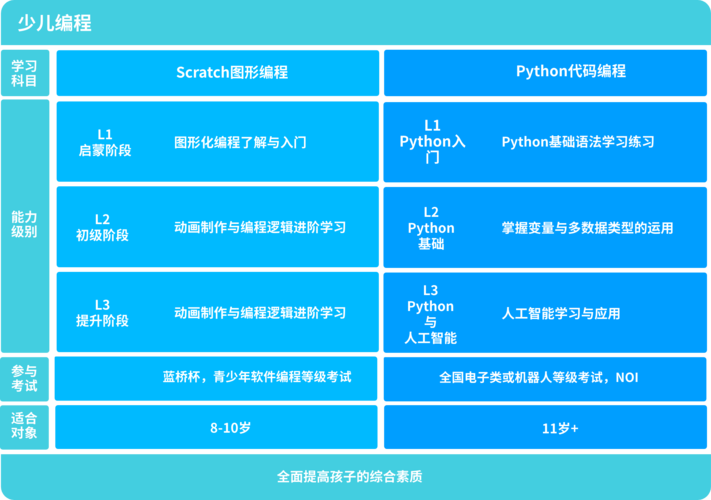 少儿编程

| 学习科目 | Scratch图形编程 | | Python代码编程 | |
|---|---|---|---|---|
| 能力级别 | L1 启蒙阶段 | 图形化编程了解与入门 | L1 Python入门 | Python基础语法学习练习 |
| | L2 初级阶段 | 动画制作与编程逻辑进阶学习 | L2 Python 基础 | 掌握变量与多数据类型的运用 |
| | L3 提升阶段 | 动画制作与编程逻辑进阶学习 | L3 Python 与 人工智能 | 人工智能学习与应用 |
| 参与考试 | 蓝桥杯，青少年软件编程等级考试 | | 全国电子类或机器人等级考试，NOI | |
| 适合对象 | 8-10岁 | | 11岁+ | |

全面提高孩子的综合素质